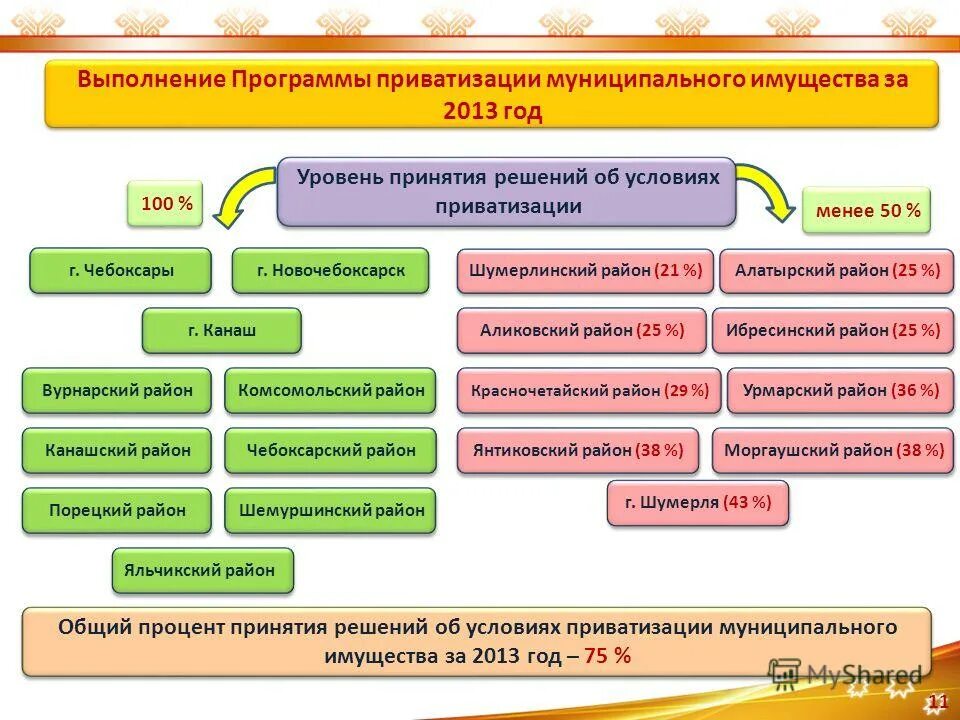 Выполнение Программы приватизации муниципального имущества за 2013 год

Уровень принятия решений об условиях приватизации

100 %

менее 50 %

г. Чебоксары

г. Новочебоксарск

г. Канаш

Вурнарский район

Комсомольский район

Канашский район

Чебоксарский район

Порецкий район

Шемуршинский район

Яльчикский район

Шумерлинский район (21 %)

Алатырский район (25 %)

Аликовский район (25 %)

Ибресинский район (25 %)

Красночетайский район (29 %)

Урмарский район (36 %)

Янтиковский район (38 %)

Моргаушский район (38 %)

г. Шумерля (43 %)

Общий процент принятия решений об условиях приватизации муниципального имущества за 2013 год – 75 %

MyShared

11